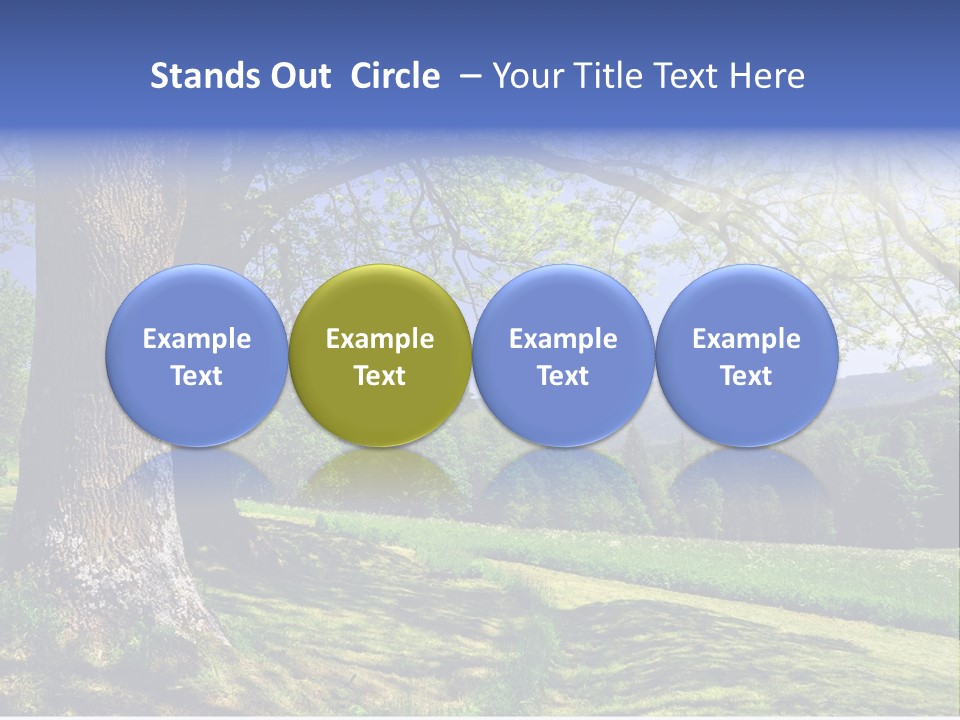 Stands Out Circle – Your Title Text Here

Example Text

Example Text

Example Text

Example Text